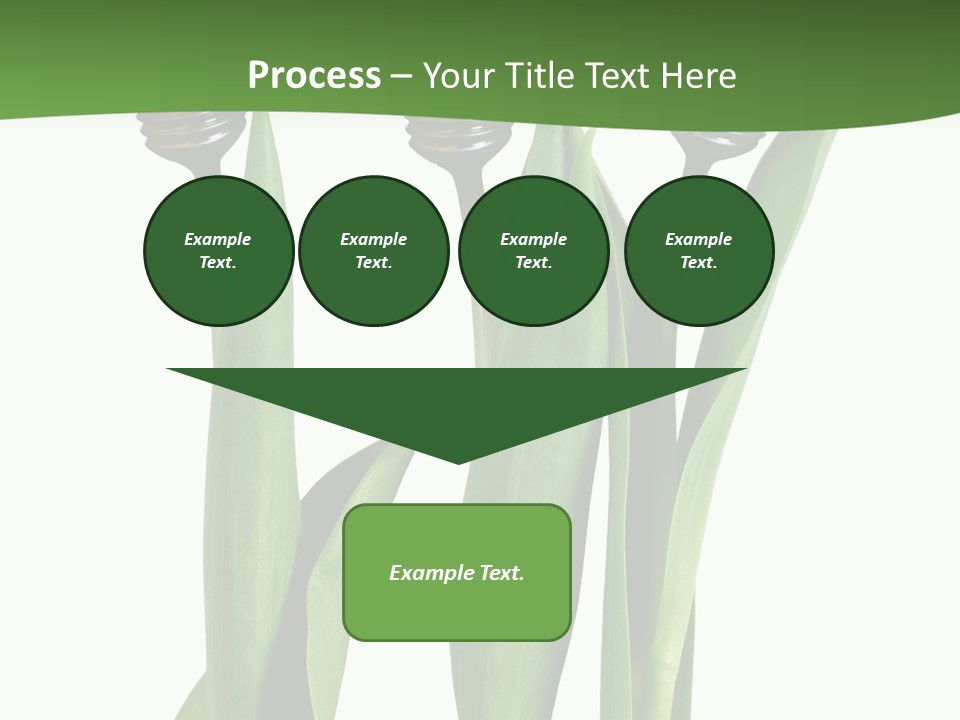 Process – Your Title Text Here

Example Text.

Example Text.

Example Text.

Example Text.

Example Text.